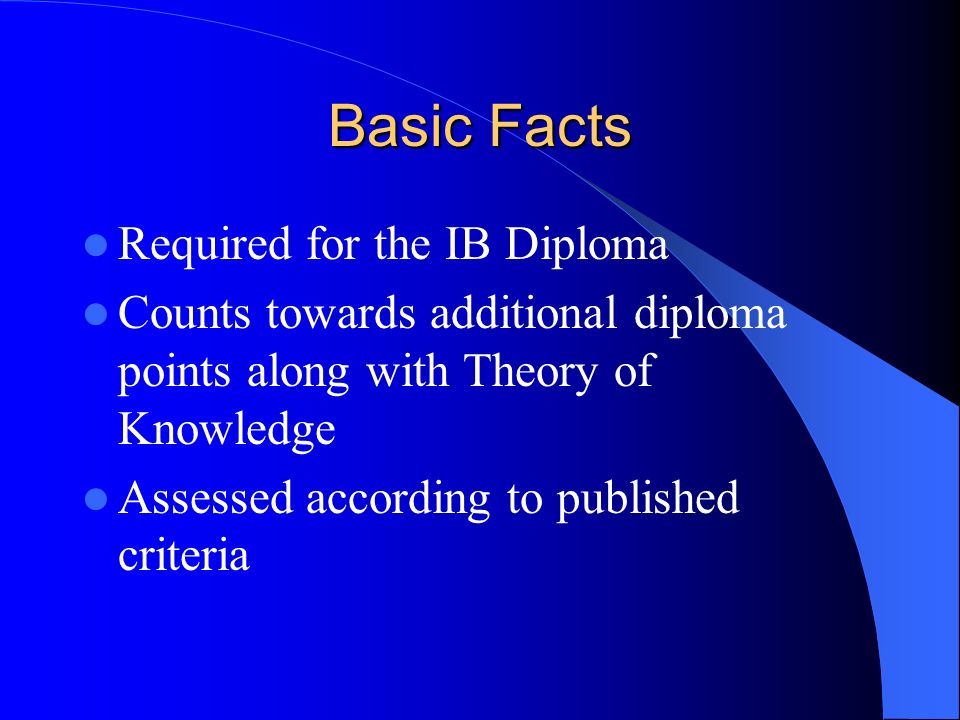 Basic Facts

- Required for the IB Diploma
- Counts towards additional diploma points along with Theory of Knowledge
- Assessed according to published criteria